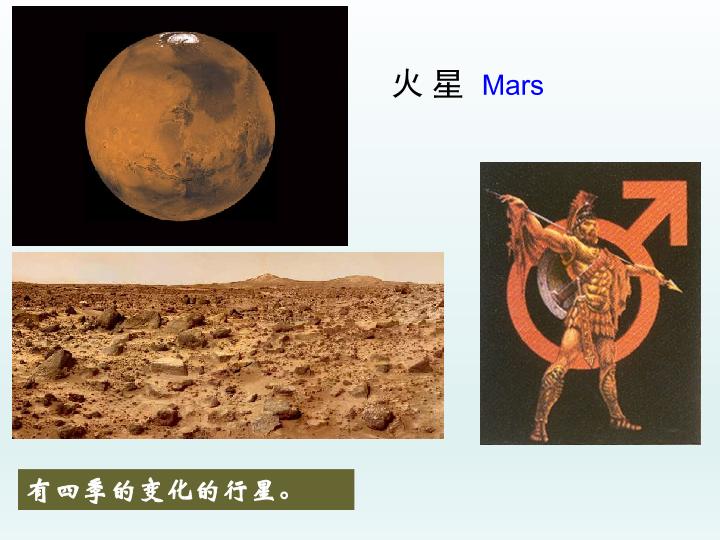 火星 Mars

有四季的变化的行星。